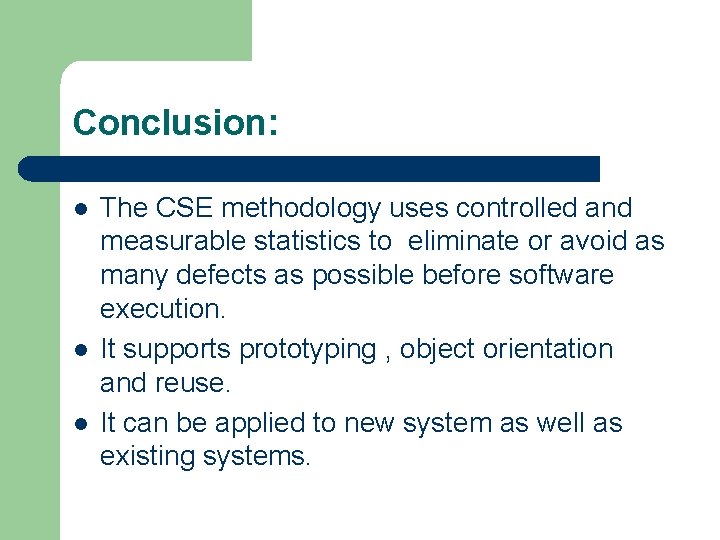 Conclusion:

- The CSE methodology uses controlled and measurable statistics to eliminate or avoid as many defects as possible before software execution.
- It supports prototyping , object orientation and reuse.
- It can be applied to new system as well as existing systems.